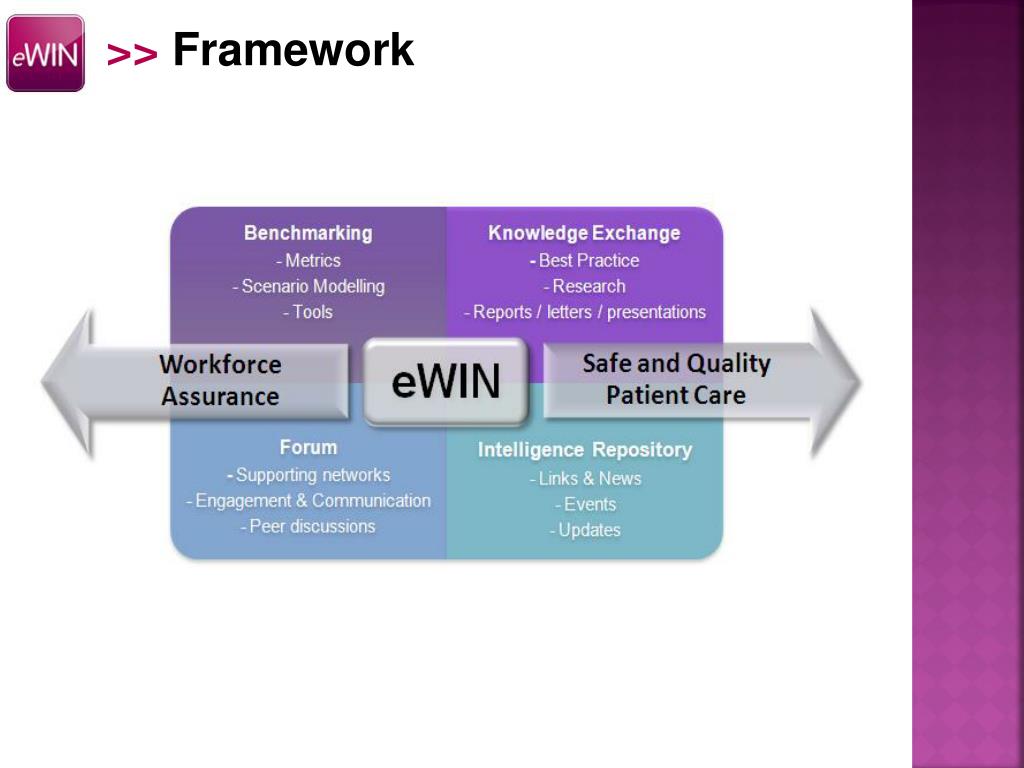 eWIN >> Framework

Benchmarking
- Metrics
- Scenario Modelling
- Tools

Knowledge Exchange
- Best Practice
- Research
- Reports / letters / presentations

Workforce Assurance

eWIN

Safe and Quality Patient Care

Forum
- Supporting networks
- Engagement & Communication
- Peer discussions

Intelligence Repository
- Links & News
- Events
- Updates